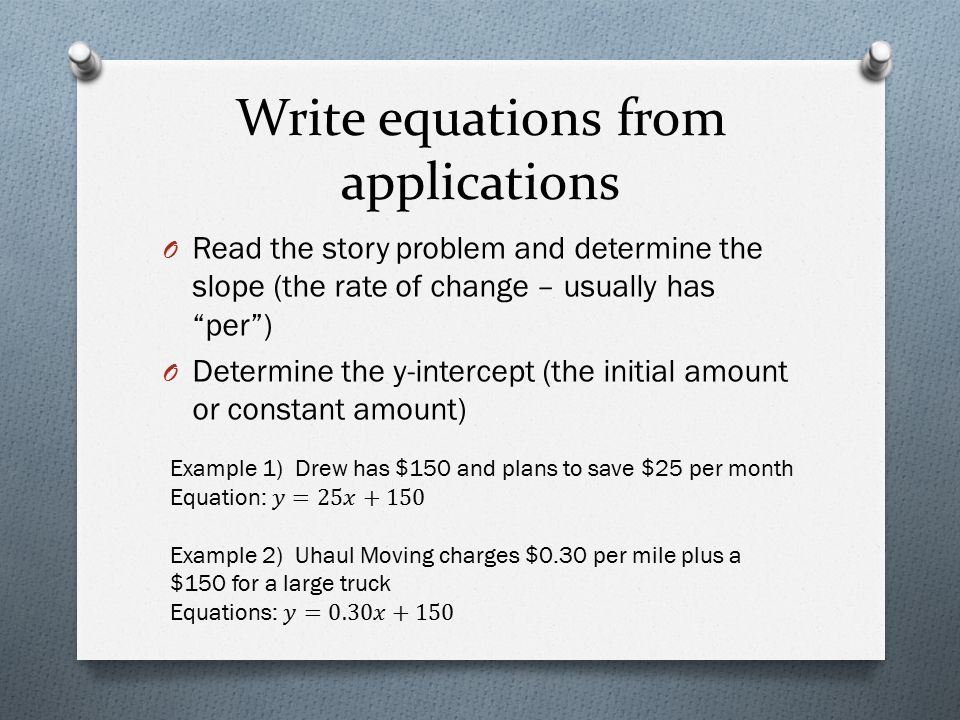 Write equations from applications

O Read the story problem and determine the slope (the rate of change – usually has "per")

O Determine the y-intercept (the initial amount or constant amount)

Example 1) Drew has \$150 and plans to save \$25 per month
Equation: $y = 25x + 150$

Example 2) Uhaul Moving charges \$0.30 per mile plus a \$150 for a large truck
Equations: $y = 0.30x + 150$